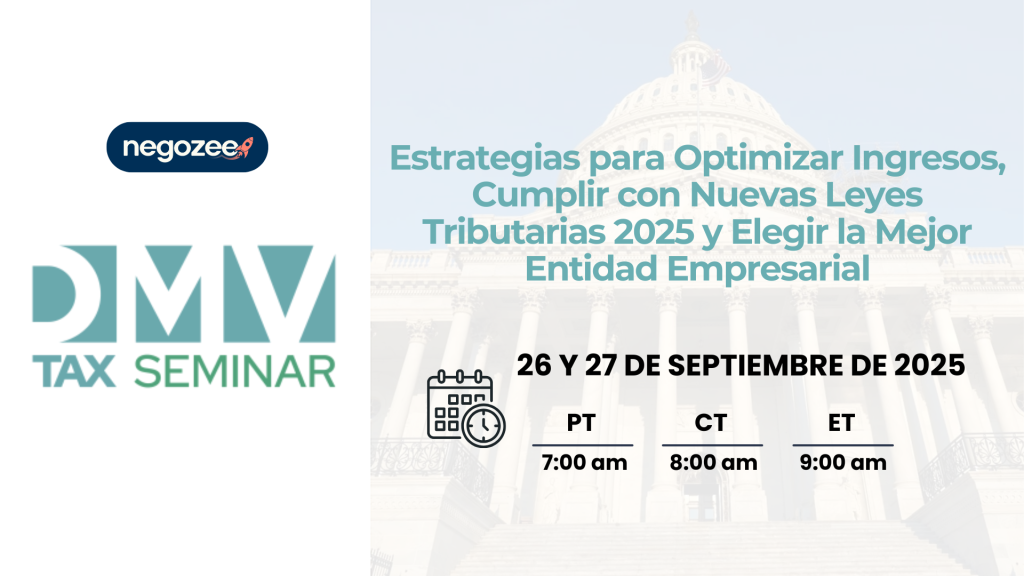 negozee

DMV
TAX SEMINAR

Estrategias para Optimizar Ingresos, Cumplir con Nuevas Leyes Tributarias 2025 y Elegir la Mejor Entidad Empresarial

26 Y 27 DE SEPTIEMBRE DE 2025

| PT | CT | ET |
|---|---|---|
| 7:00 am | 8:00 am | 9:00 am |